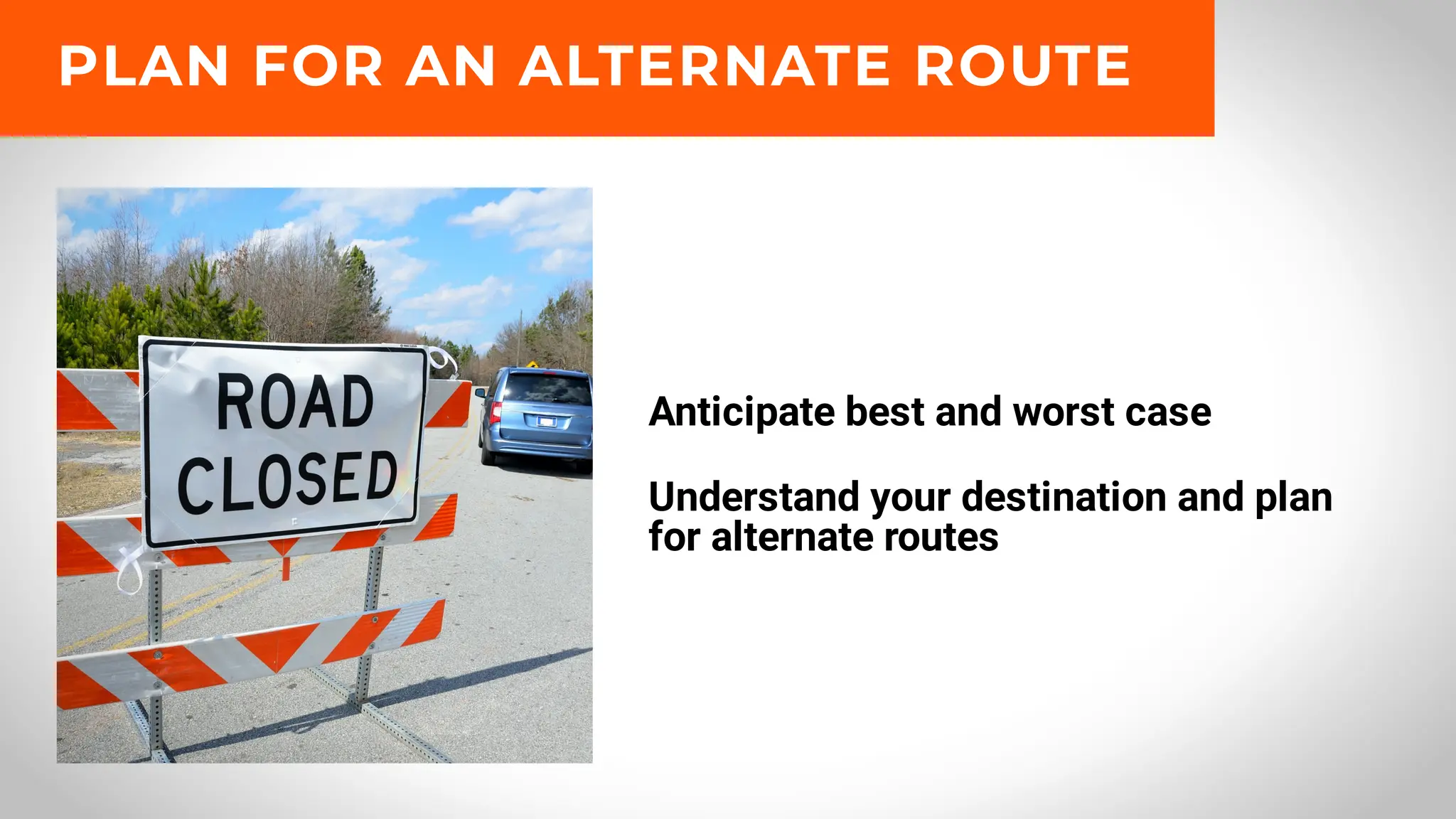 PLAN FOR AN ALTERNATE ROUTE

ROAD CLOSED

Anticipate best and worst case

Understand your destination and plan for alternate routes